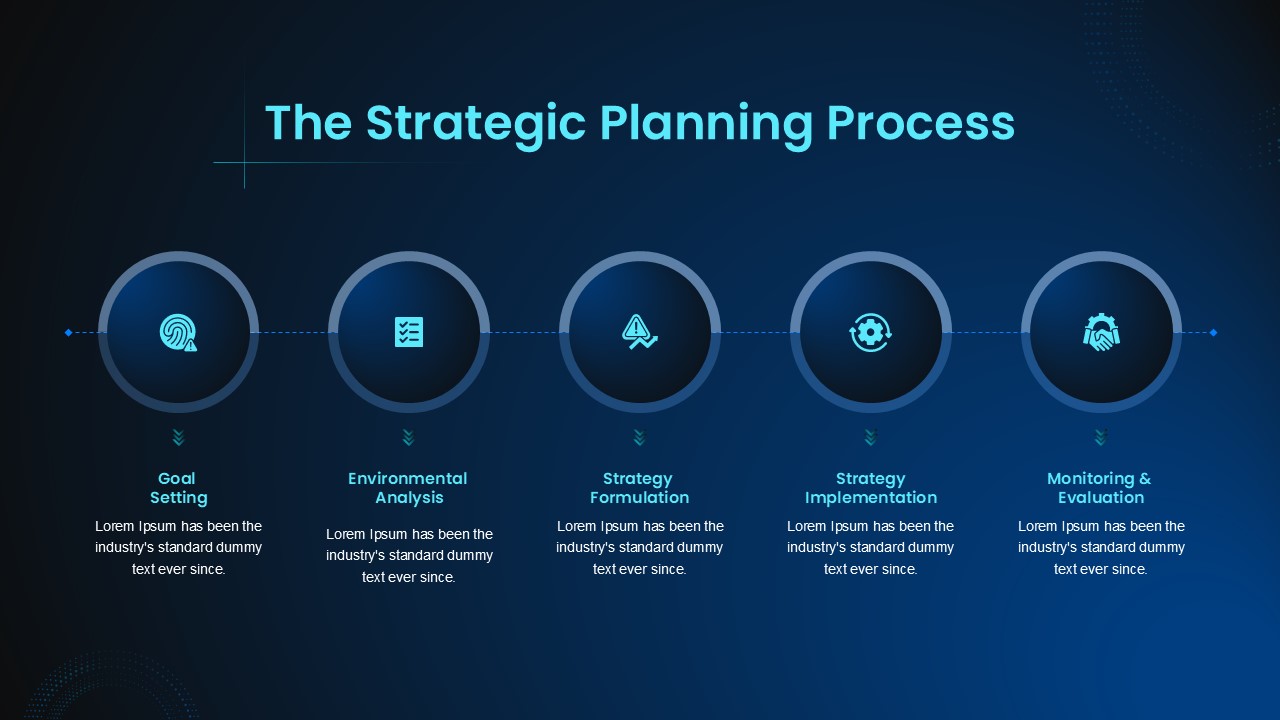 The Strategic Planning Process

Goal Setting

Lorem Ipsum has been the industry's standard dummy text ever since.

Environmental Analysis

Lorem Ipsum has been the industry's standard dummy text ever since.

Strategy Formulation

Lorem Ipsum has been the industry's standard dummy text ever since.

Strategy Implementation

Lorem Ipsum has been the industry's standard dummy text ever since.

Monitoring & Evaluation

Lorem Ipsum has been the industry's standard dummy text ever since.